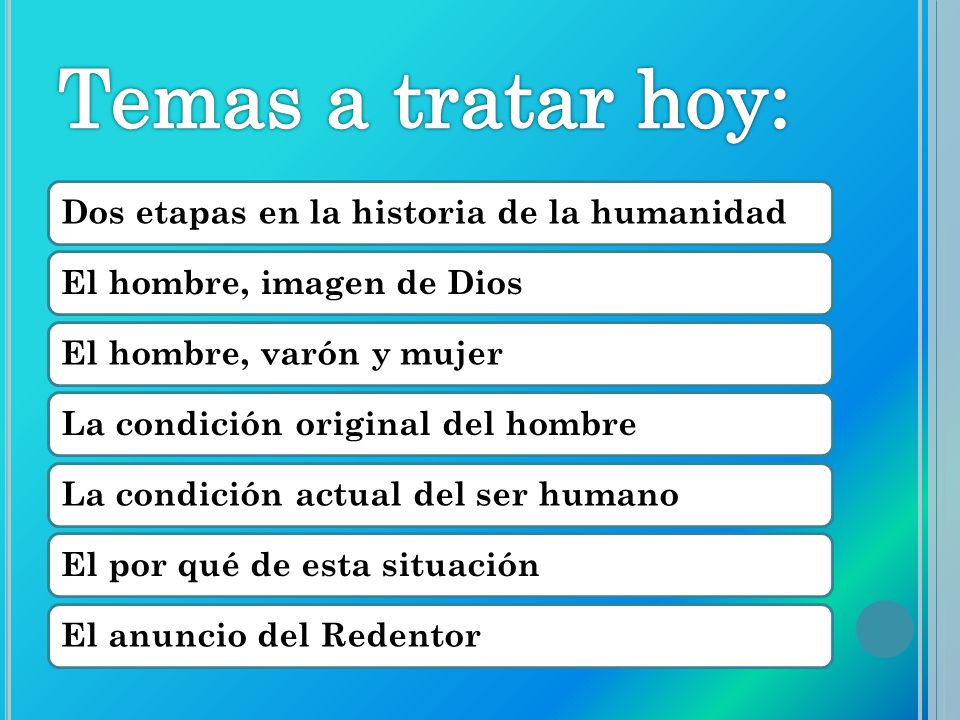 Temas a tratar hoy:

Dos etapas en la historia de la humanidad

El hombre, imagen de Dios

El hombre, varón y mujer

La condición original del hombre

La condición actual del ser humano

El por qué de esta situación

El anuncio del Redentor